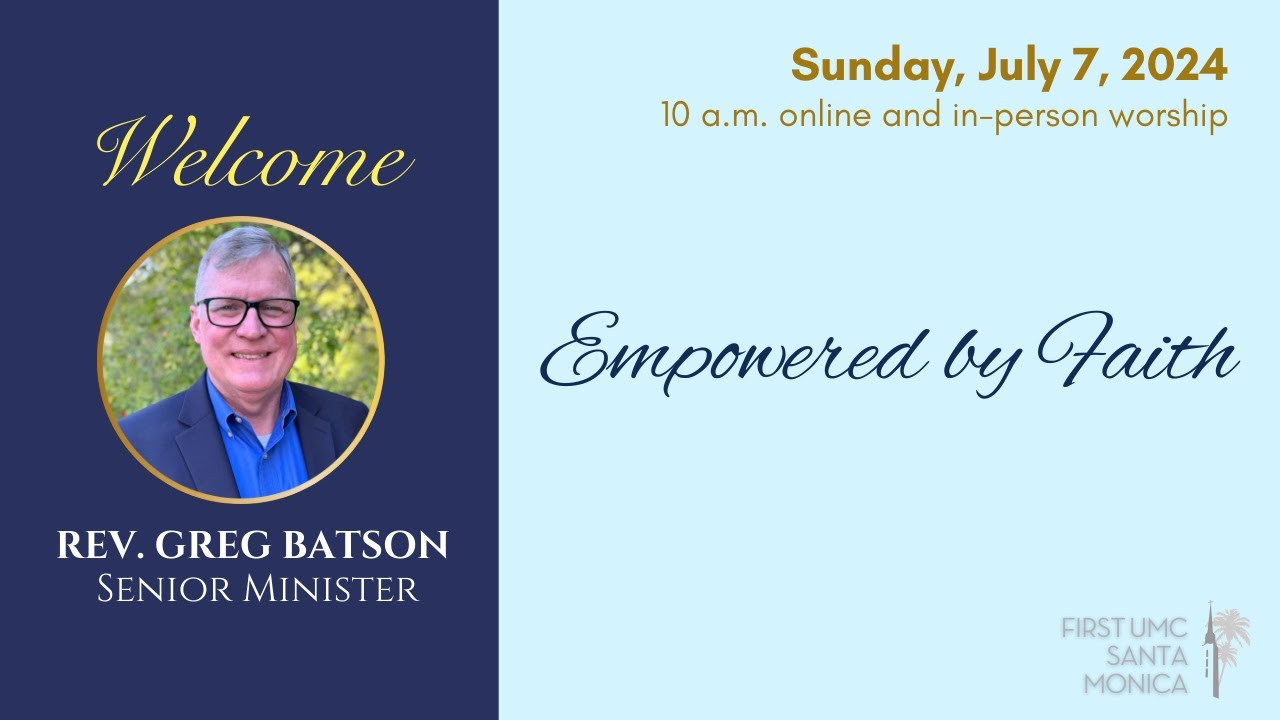 Welcome

REV. GREG BATSON
Senior Minister

Sunday, July 7, 2024
10 a.m. online and in-person worship

Empowered by Faith

FIRST UMC
SANTA
MONICA